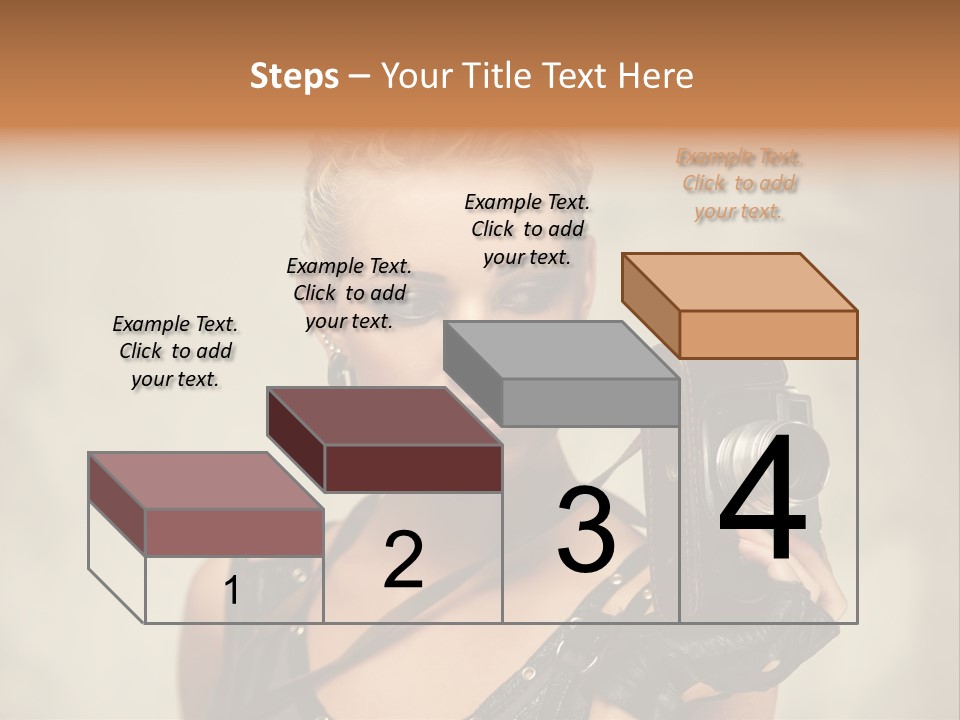 Steps – Your Title Text Here

Example Text. Click to add your text.

Example Text. Click to add your text.

Example Text. Click to add your text.

Example Text. Click to add your text.

1

2

3

4